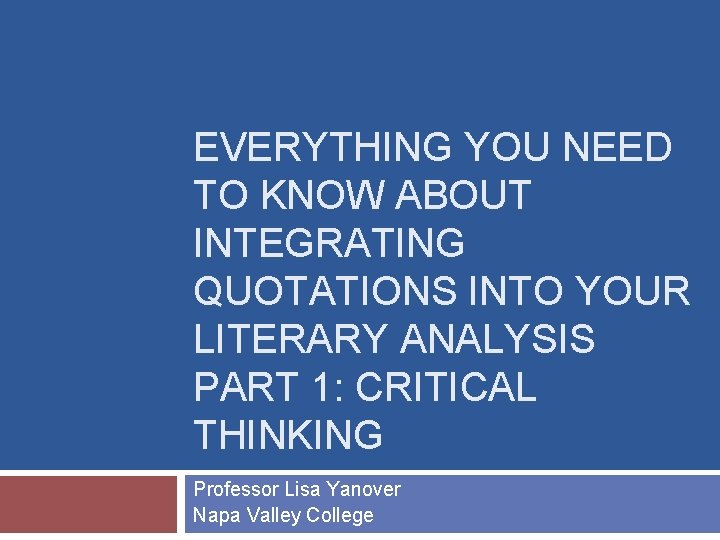 EVERYTHING YOU NEED TO KNOW ABOUT INTEGRATING QUOTATIONS INTO YOUR LITERARY ANALYSIS PART 1: CRITICAL THINKING

Professor Lisa Yanover
Napa Valley College